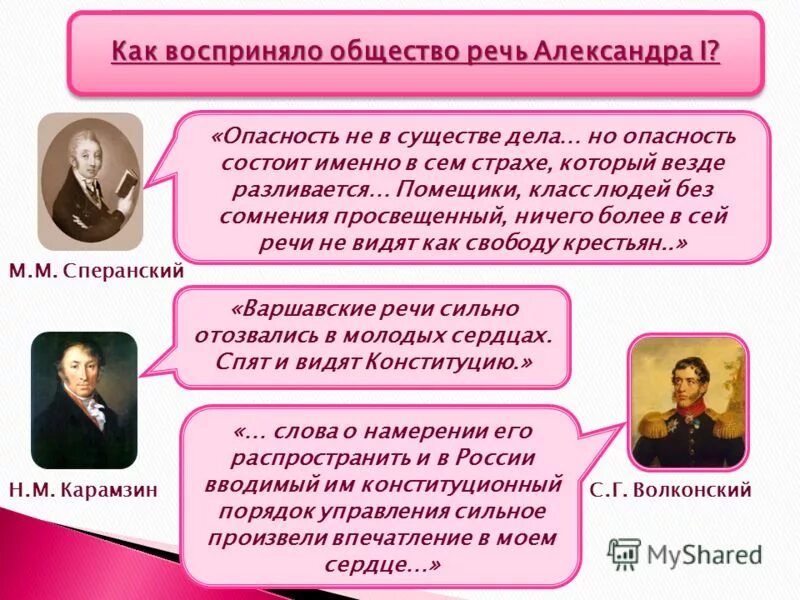 Как восприняло общество речь Александра I?

«Опасность не в существе дела… но опасность состоит именно в сем страхе, который везде разливается… Помещики, класс людей без сомнения просвещенный, ничего более в сей речи не видят как свободу крестьян..»

М.М. Сперанский

«Варшавские речи сильно отозвались в молодых сердцах. Спят и видят Конституцию.»

Н.М. Карамзин

«… слова о намерении его распространить и в России вводимый им конституционный порядок управления сильное произвели впечатление в моем сердце…»

С.Г. Волконский

MyShared